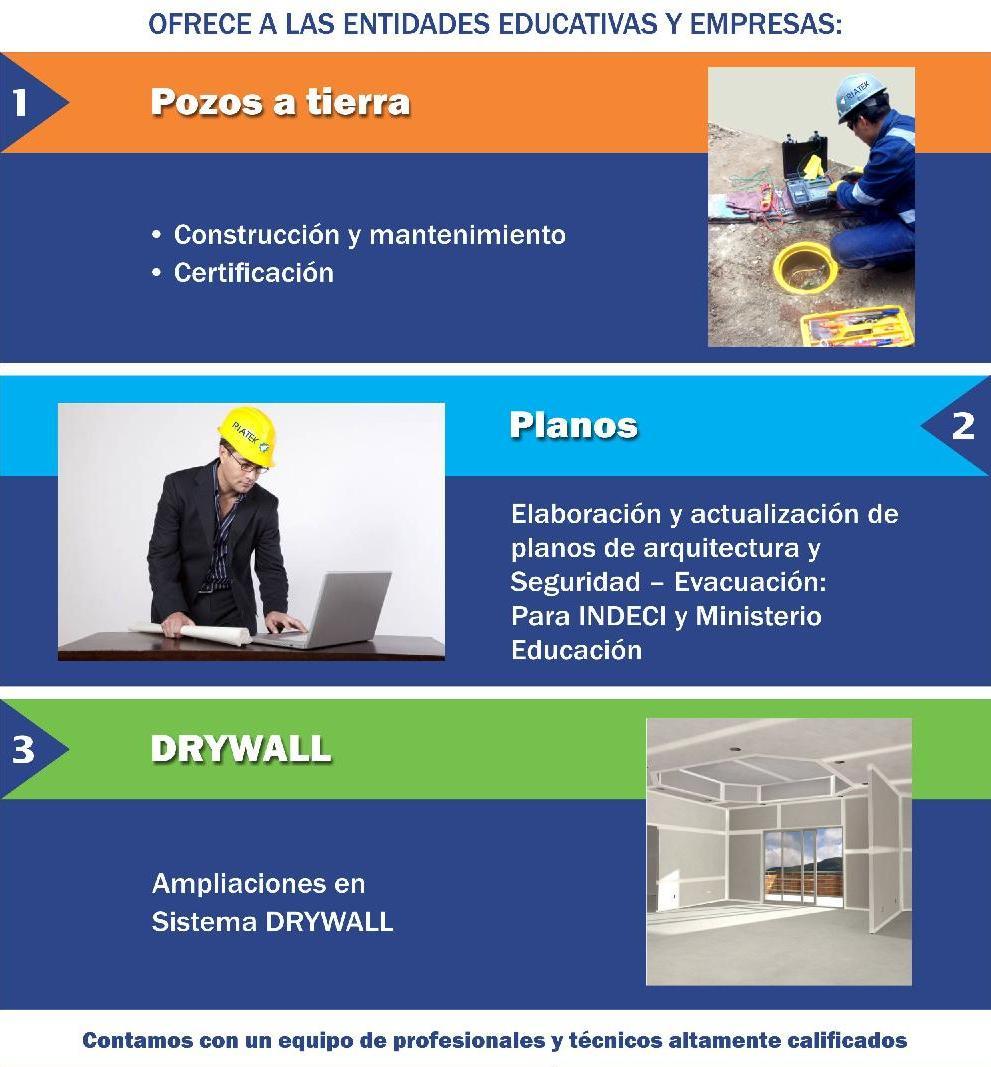 OFRECE A LAS ENTIDADES EDUCATIVAS Y EMPRESAS:

1

Pozos a tierra

PIATEK

• Construcción y mantenimiento
• Certificación

PIATEK

Planos

2

Elaboración y actualización de planos de arquitectura y Seguridad – Evacuación: Para INDECI y Ministerio Educación

3

DRYWALL

Ampliaciones en Sistema DRYWALL

Contamos con un equipo de profesionales y técnicos altamente calificados